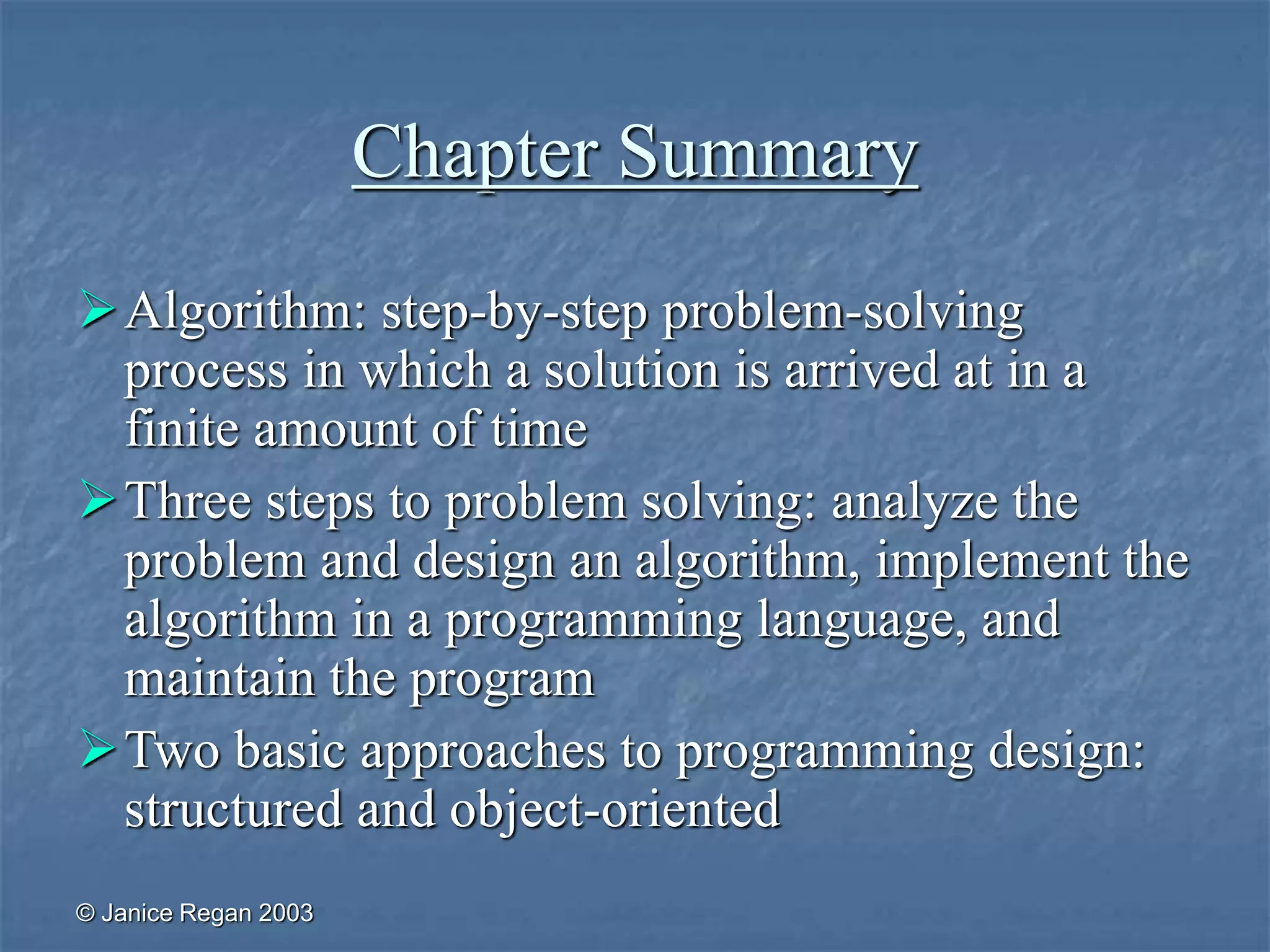 Chapter Summary

➢ Algorithm: step-by-step problem-solving process in which a solution is arrived at in a finite amount of time

➢ Three steps to problem solving: analyze the problem and design an algorithm, implement the algorithm in a programming language, and maintain the program

➢ Two basic approaches to programming design: structured and object-oriented

© Janice Regan 2003